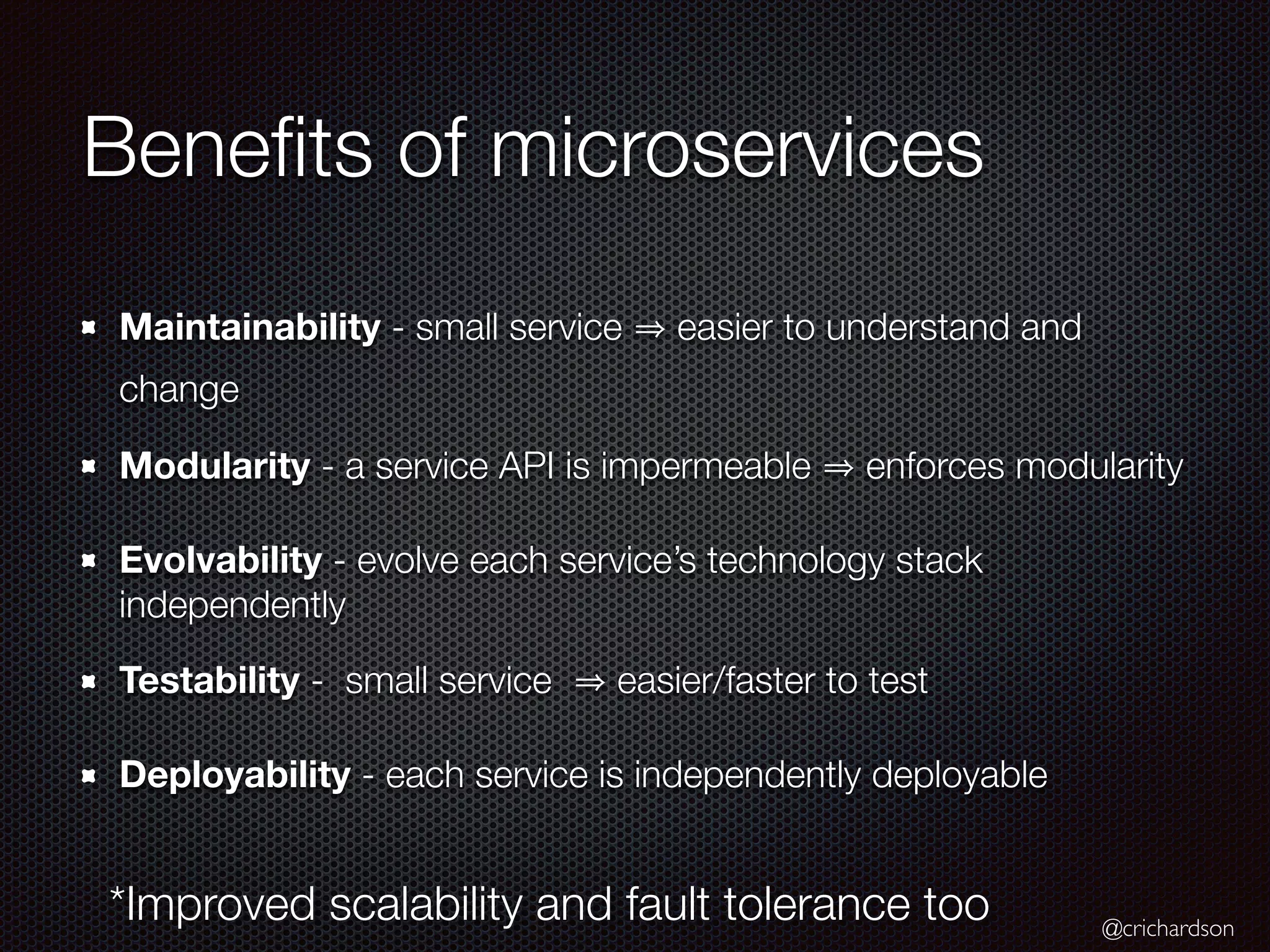 Benefits of microservices

Maintainability - small service ⇒ easier to understand and change

Modularity - a service API is impermeable ⇒ enforces modularity

Evolvability - evolve each service's technology stack independently

Testability - small service ⇒ easier/faster to test

Deployability - each service is independently deployable

*Improved scalability and fault tolerance too

@crichardson